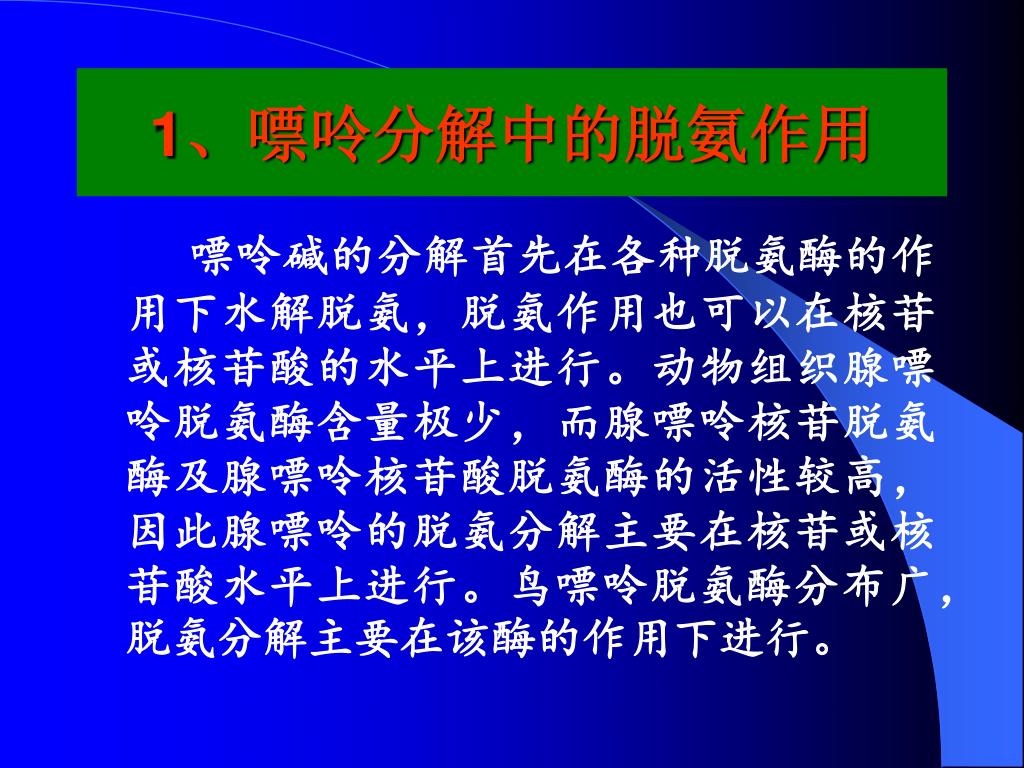 1、嘌呤分解中的脱氨作用

嘌呤碱的分解首先在各种脱氨酶的作用下水解脱氨，脱氨作用也可以在核苷或核苷酸的水平上进行。动物组织腺嘌呤脱氨酶含量极少，而腺嘌呤核苷脱氨酶及腺嘌呤核苷酸脱氨酶的活性较高，因此腺嘌呤的脱氨分解主要在核苷或核苷酸水平上进行。鸟嘌呤脱氨酶分布广，脱氨分解主要在该酶的作用下进行。